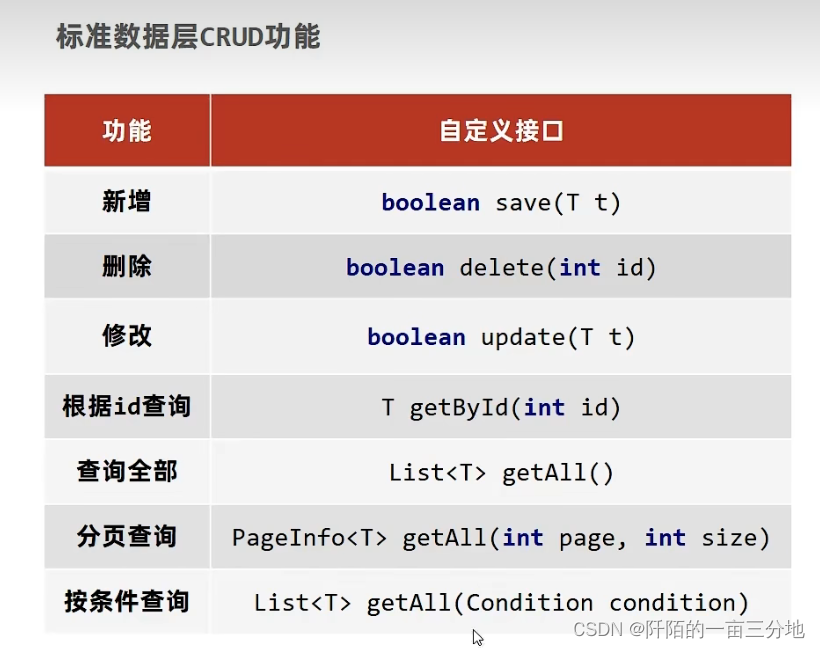 标准数据层CRUD功能

| 功能 | 自定义接口 |
|---|---|
| 新增 | boolean save(T t) |
| 删除 | boolean delete(int id) |
| 修改 | boolean update(T t) |
| 根据id查询 | T getById(int id) |
| 查询全部 | List<T> getAll() |
| 分页查询 | PageInfo<T> getAll(int page, int size) |
| 按条件查询 | List<T> getAll(Condition condition) |

CSDN @阡陌的一亩三分地